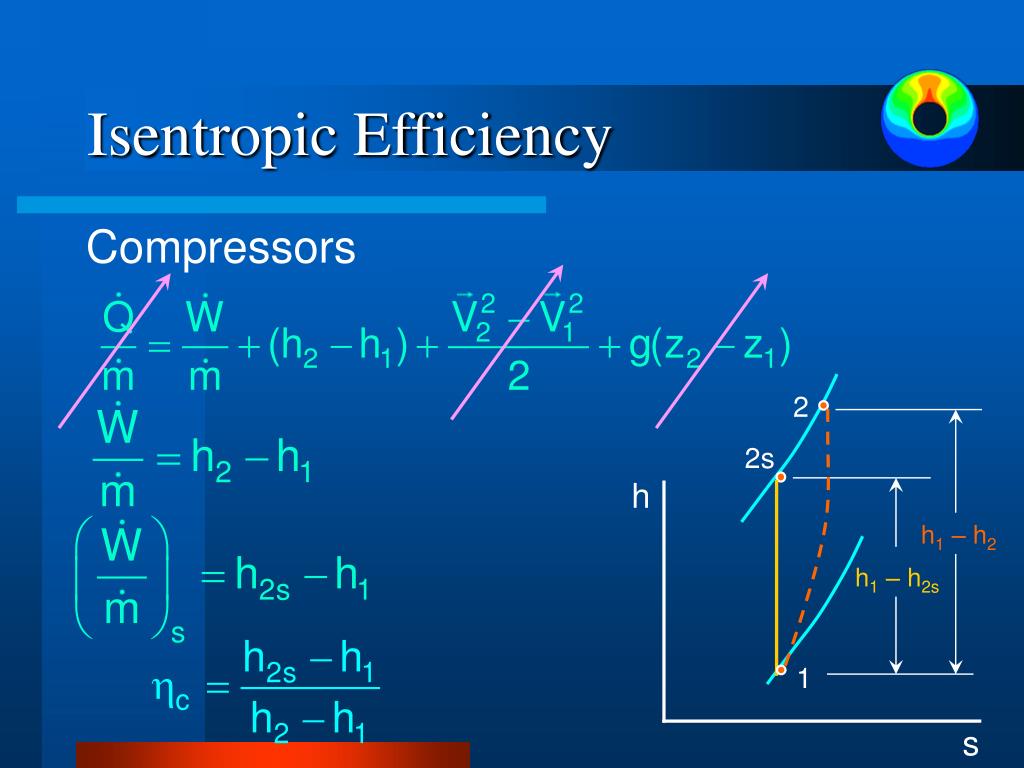 Isentropic Efficiency

Compressors

$\frac{\dot{Q}}{\dot{m}} = \frac{\dot{W}}{\dot{m}} + (h_2 - h_1) + \frac{\vec{V}_2^2 - \vec{V}_1^2}{2} + g(z_2 - z_1)$

$\frac{\dot{W}}{\dot{m}} = h_2 - h_1$

$\left(\frac{\dot{W}}{\dot{m}}\right)_s = h_{2s} - h_1$

$\eta_c = \frac{h_{2s} - h_1}{h_2 - h_1}$

2

2s

h

$h_1 - h_2$

$h_1 - h_{2s}$

1

s